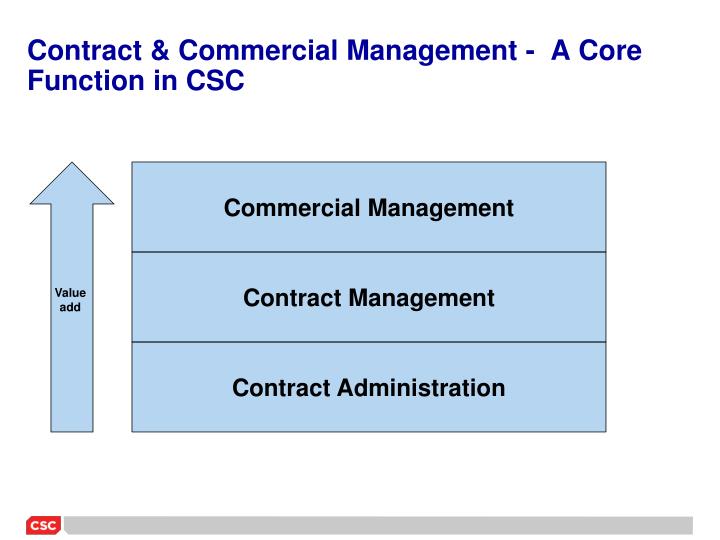 Contract & Commercial Management - A Core Function in CSC

Value add

Commercial Management

Contract Management

Contract Administration

CSC